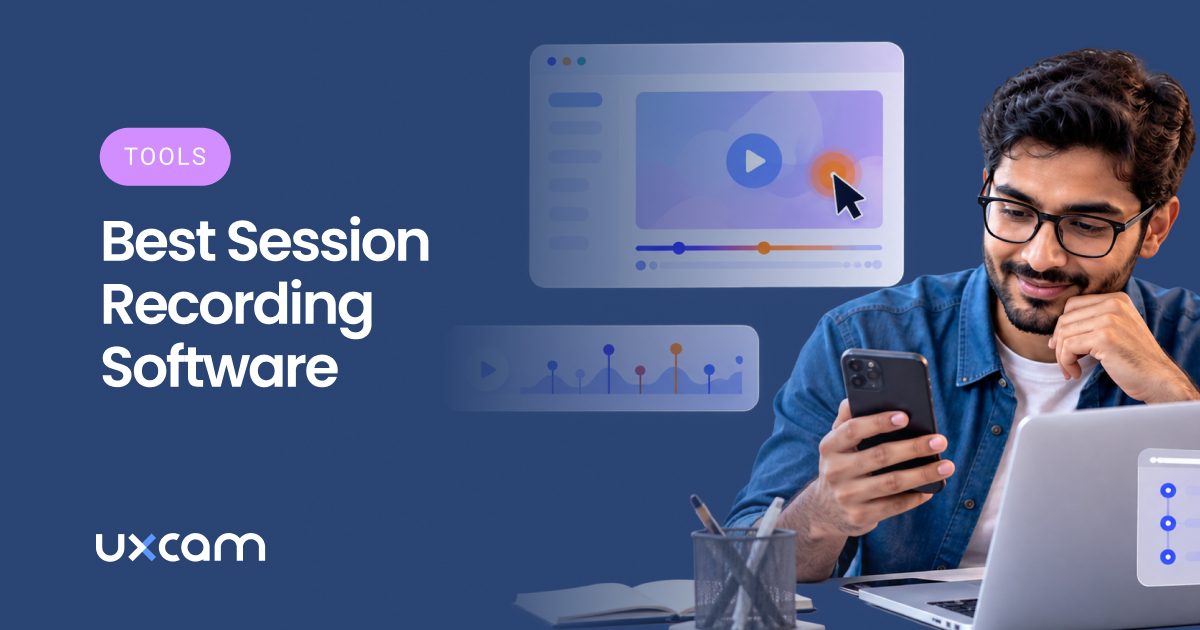 TOOLS

Best Session Recording Software

uxcam